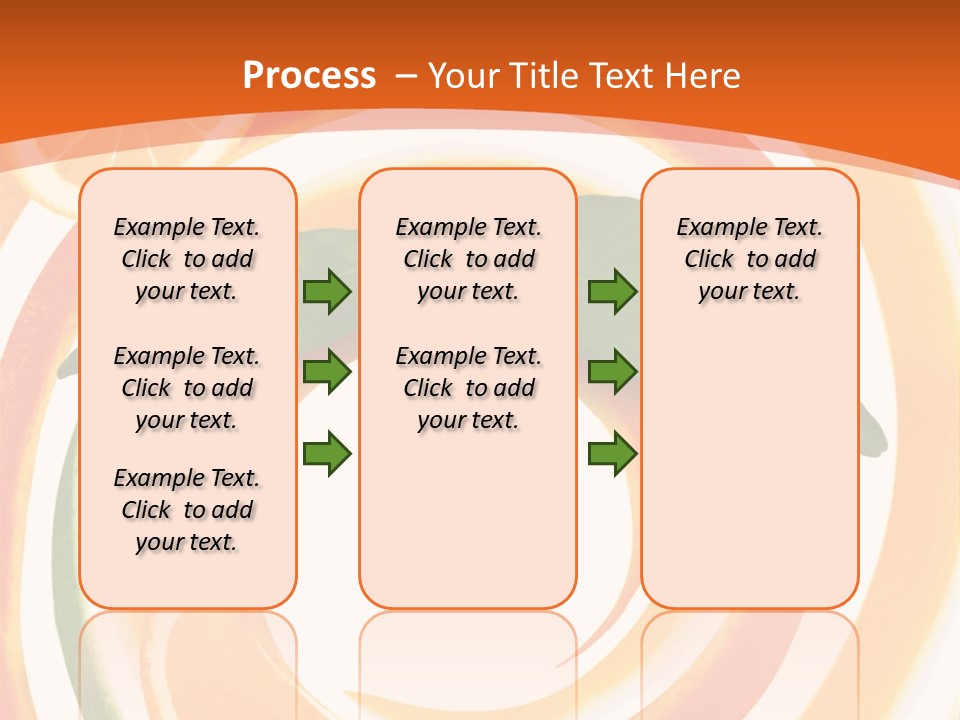 Process – Your Title Text Here

Example Text. Click to add your text.

Example Text. Click to add your text.

Example Text. Click to add your text.

Example Text. Click to add your text.

Example Text. Click to add your text.

Example Text. Click to add your text.